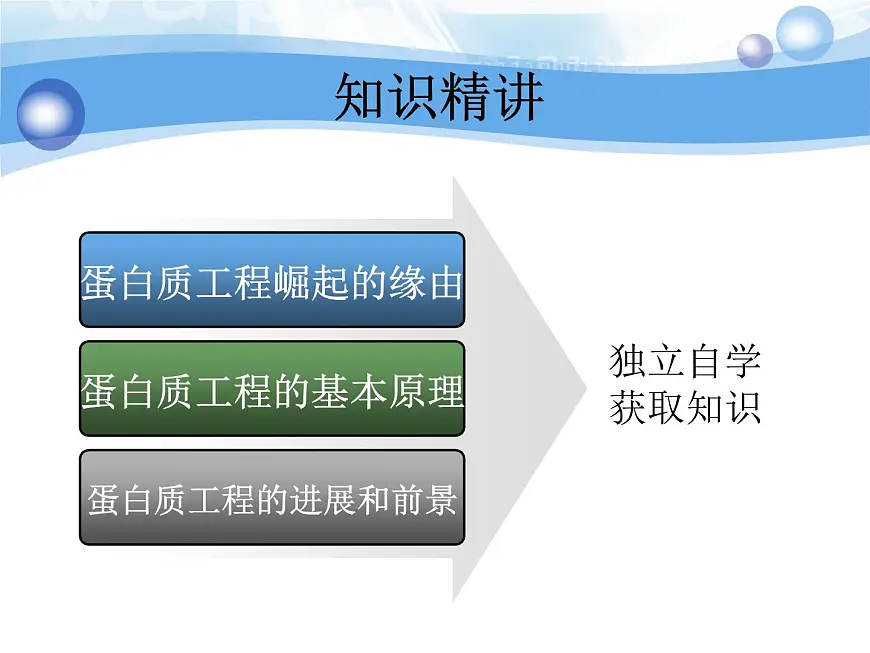 知识精讲

蛋白质工程崛起的缘由

蛋白质工程的基本原理

蛋白质工程的进展和前景

独立自学
获取知识